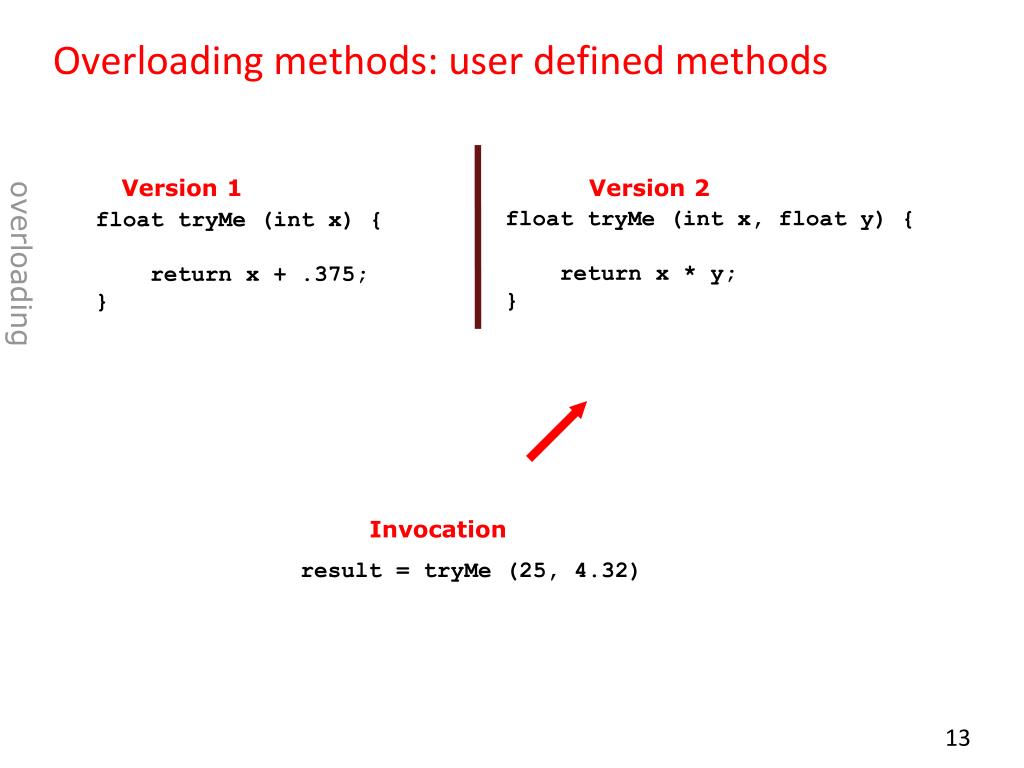 Overloading methods: user defined methods

overloading

Version 1

float tryMe (int x) {

return x + .375;
}

Version 2

float tryMe (int x, float y) {

return x * y;
}

Invocation

result = tryMe (25, 4.32)

13